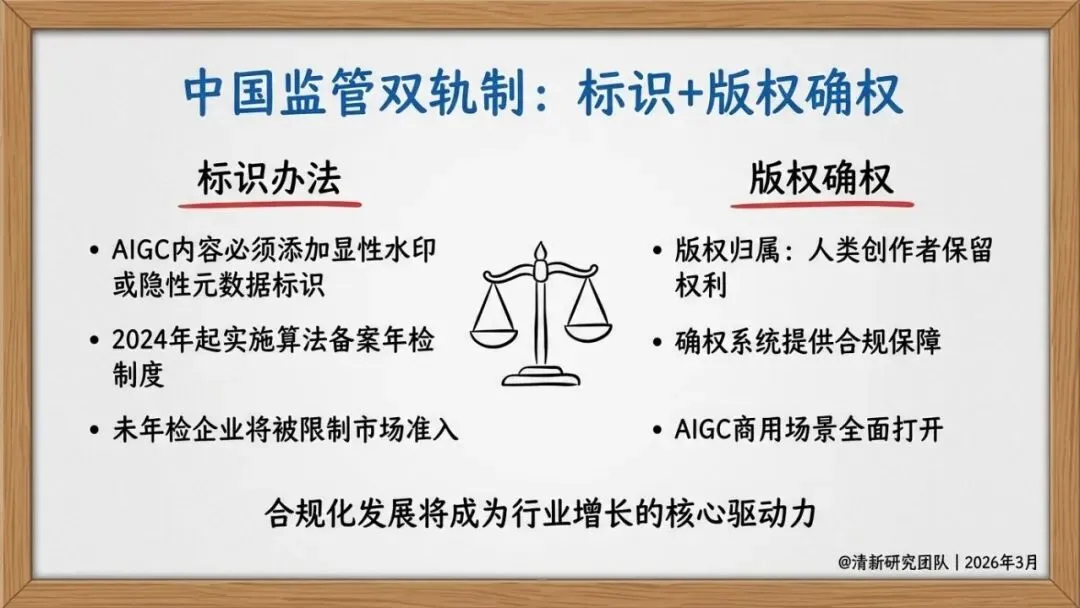 中国监管双轨制：标识+版权确权

标识办法

• AIGC内容必须添加显性水印或隐性元数据标识

• 2024年起实施算法备案年检制度

• 未年检企业将被限制市场准入

版权确权

• 版权归属：人类创作者保留权利

• 确权系统提供合规保障

• AIGC商用场景全面打开

合规化发展将成为行业增长的核心驱动力

@清新研究团队 | 2026年3月